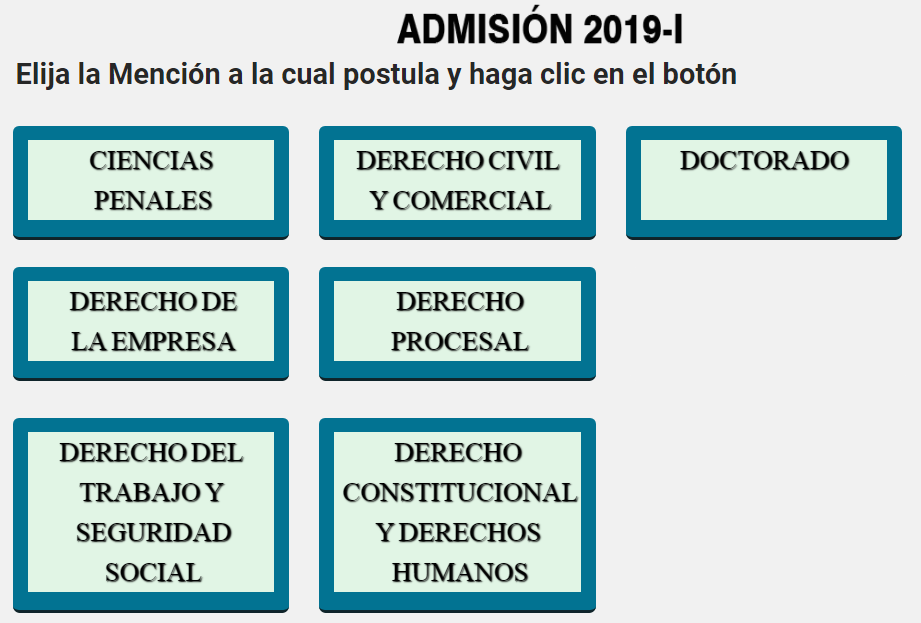 ADMISIÓN 2019-I

Elija la Mención a la cual postula y haga clic en el botón

CIENCIAS PENALES

DERECHO CIVIL Y COMERCIAL

DOCTORADO

DERECHO DE LA EMPRESA

DERECHO PROCESAL

DERECHO DEL TRABAJO Y SEGURIDAD SOCIAL

DERECHO CONSTITUCIONAL Y DERECHOS HUMANOS